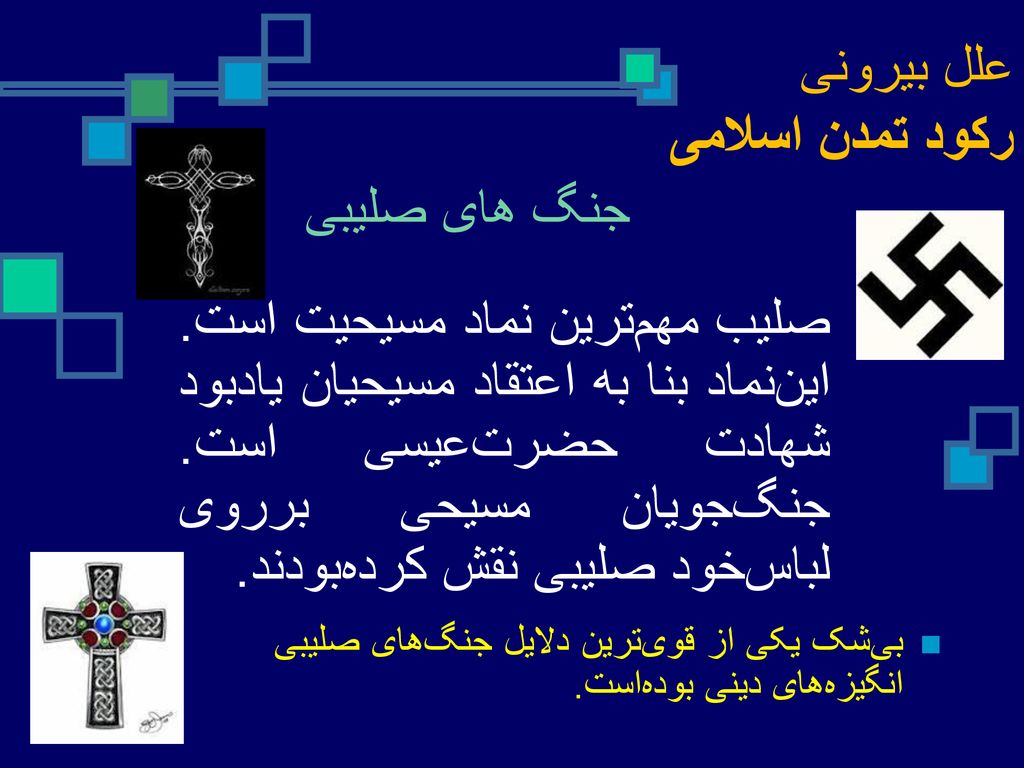 علل بیرونی
رکود تمدن اسلامی

جنگ های صلیبی

صلیب مهم‌ترین نماد مسیحیت است. این‌نماد بنا به اعتقاد مسیحیان یادبود شهادت حضرت‌عیسی است. جنگ‌جویان مسیحی برروی لباس‌خود صلیبی نقش کرده‌بودند.

بی‌شک یکی از قوی‌ترین دلایل جنگ‌های صلیبی انگیزه‌های دینی بوده‌است.